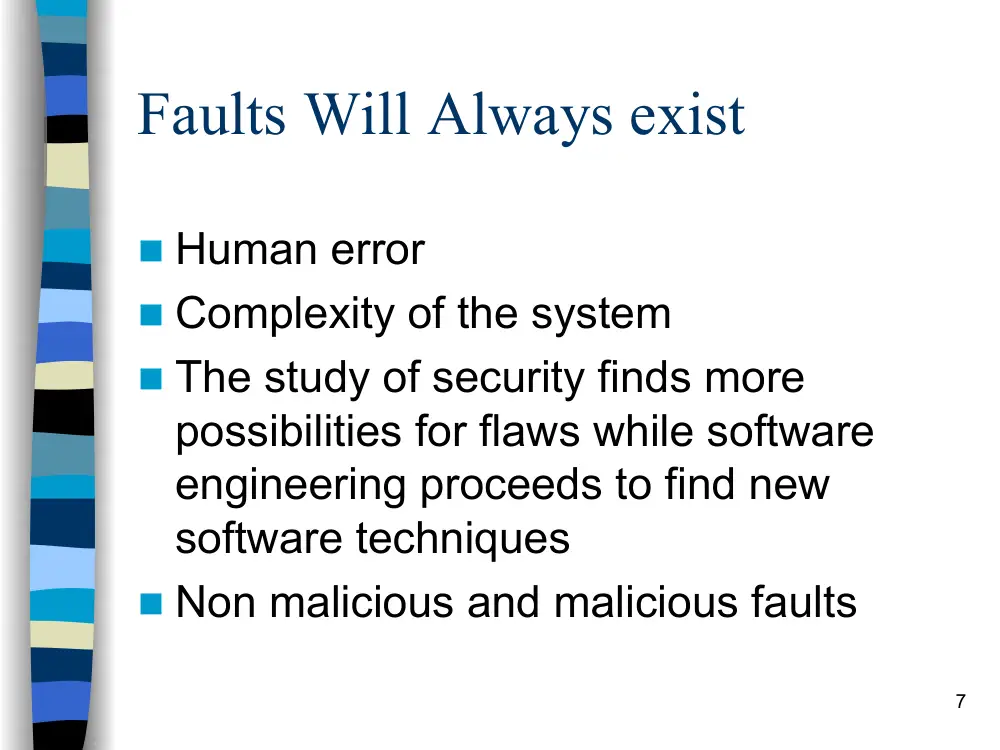 Faults Will Always exist

• Human error
• Complexity of the system
• The study of security finds more possibilities for flaws while software engineering proceeds to find new software techniques
• Non malicious and malicious faults

7